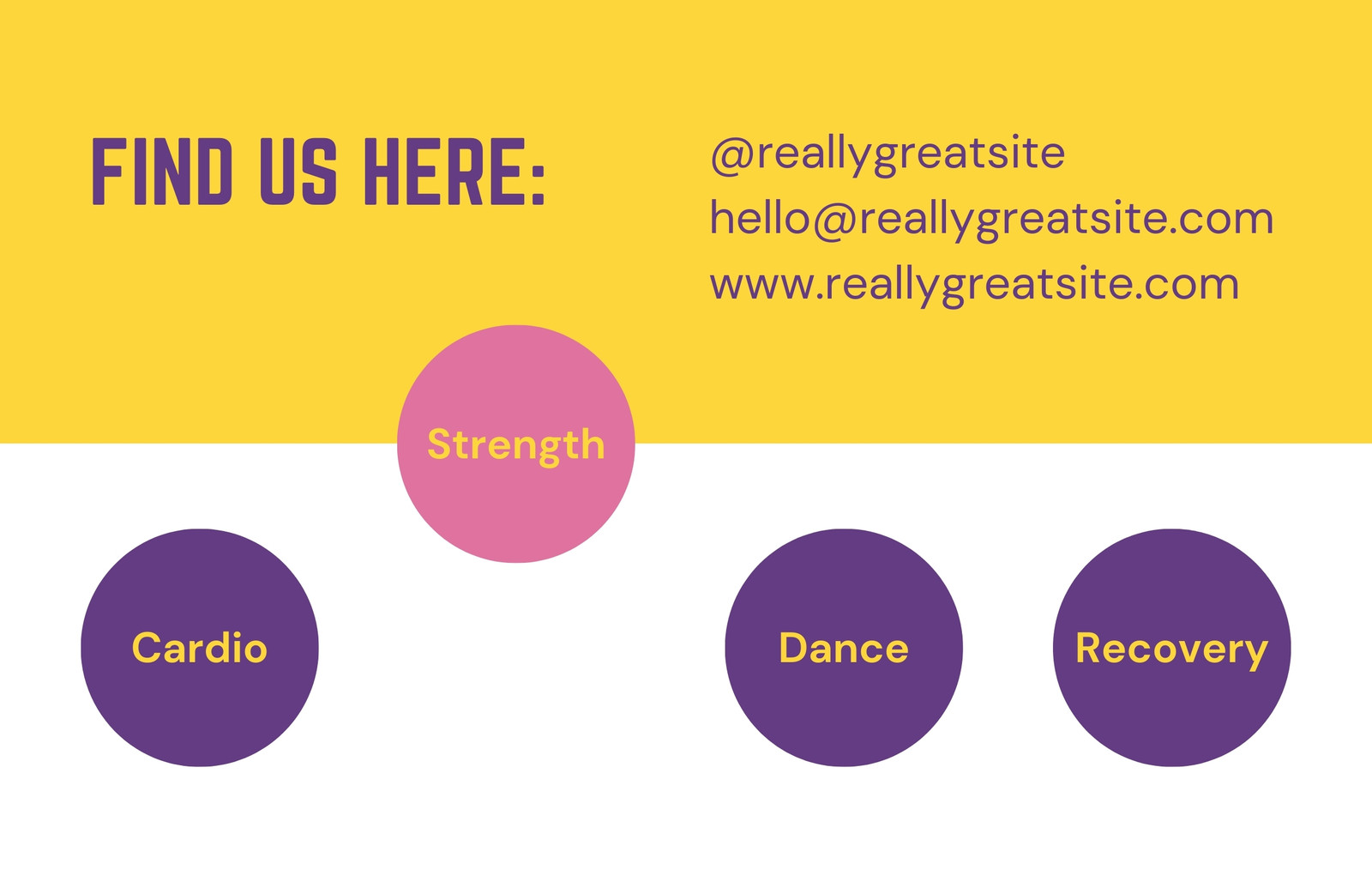 FIND US HERE:

@reallygreatsite
hello@reallygreatsite.com
www.reallygreatsite.com

Strength

Cardio

Dance

Recovery